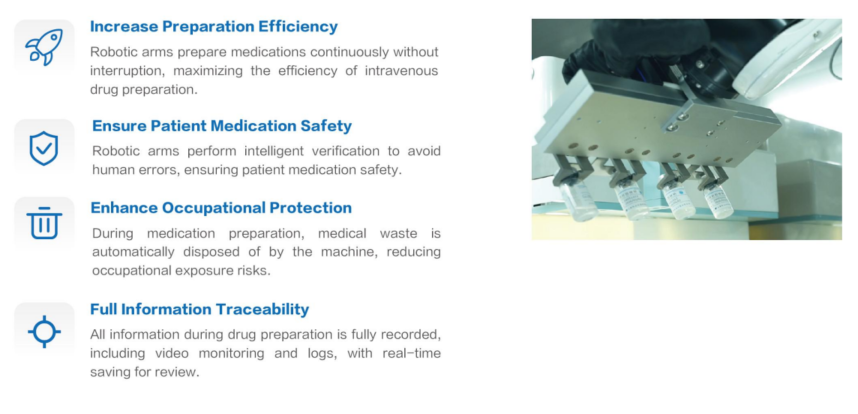 Increase Preparation Efficiency

Robotic arms prepare medications continuously without interruption, maximizing the efficiency of intravenous drug preparation.

Ensure Patient Medication Safety

Robotic arms perform intelligent verification to avoid human errors, ensuring patient medication safety.

Enhance Occupational Protection

During medication preparation, medical waste is automatically disposed of by the machine, reducing occupational exposure risks.

Full Information Traceability

All information during drug preparation is fully recorded, including video monitoring and logs, with real-time saving for review.